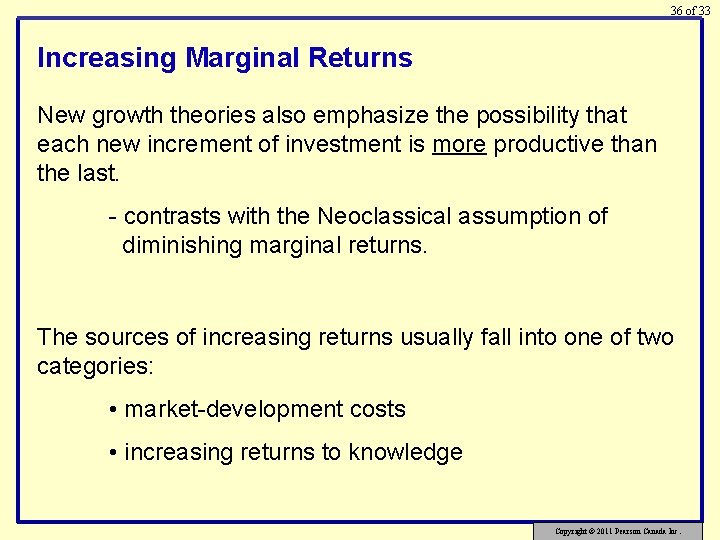 36 of 33

Increasing Marginal Returns

New growth theories also emphasize the possibility that each new increment of investment is more productive than the last.

- contrasts with the Neoclassical assumption of diminishing marginal returns.

The sources of increasing returns usually fall into one of two categories:

• market-development costs

• increasing returns to knowledge

Copyright © 2011 Pearson Canada Inc.